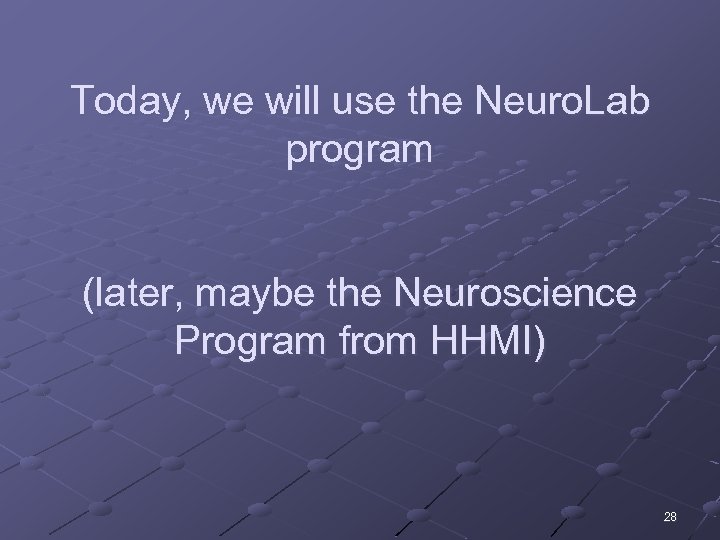 Today, we will use the NeuroLab program

(later, maybe the Neuroscience Program from HHMI)

28